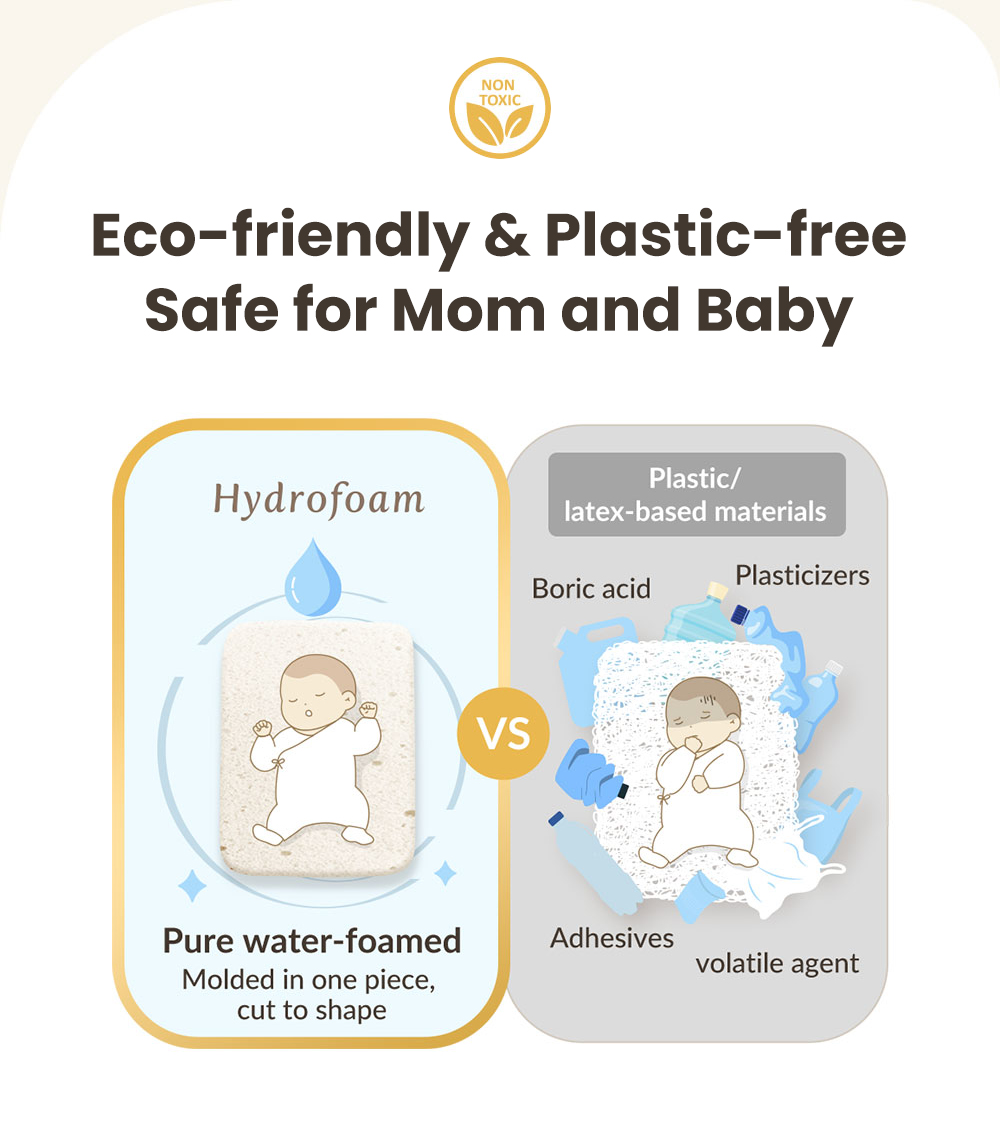 NON TOXIC

Eco-friendly & Plastic-free
Safe for Mom and Baby

Hydrofoam

Pure water-foamed
Molded in one piece, cut to shape

VS

Plastic/ latex-based materials

Boric acid

Plasticizers

Adhesives

volatile agent